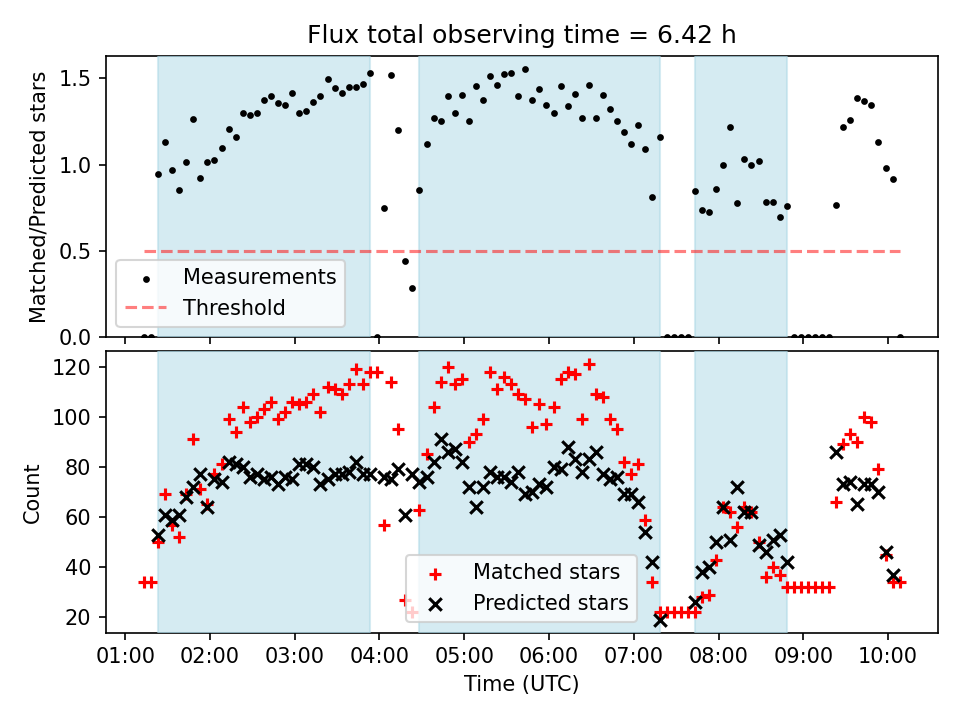 Flux total observing time = 6.42 h

Matched/Predicted stars

1.5
1.0
0.5
0.0

Measurements
Threshold

Count

120
100
80
60
40
20

Matched stars
Predicted stars

01:00 02:00 03:00 04:00 05:00 06:00 07:00 08:00 09:00 10:00

Time (UTC)